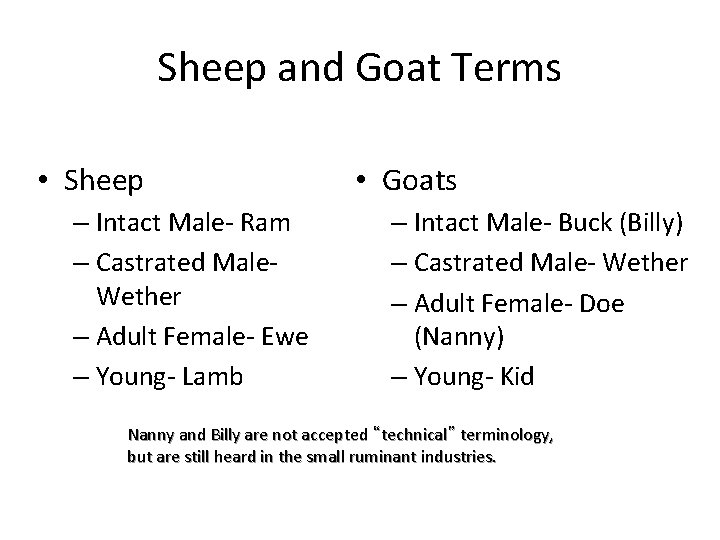 Sheep and Goat Terms

• Sheep
– Intact Male- Ram
– Castrated Male- Wether
– Adult Female- Ewe
– Young- Lamb

• Goats
– Intact Male- Buck (Billy)
– Castrated Male- Wether
– Adult Female- Doe (Nanny)
– Young- Kid

Nanny and Billy are not accepted "technical" terminology, but are still heard in the small ruminant industries.